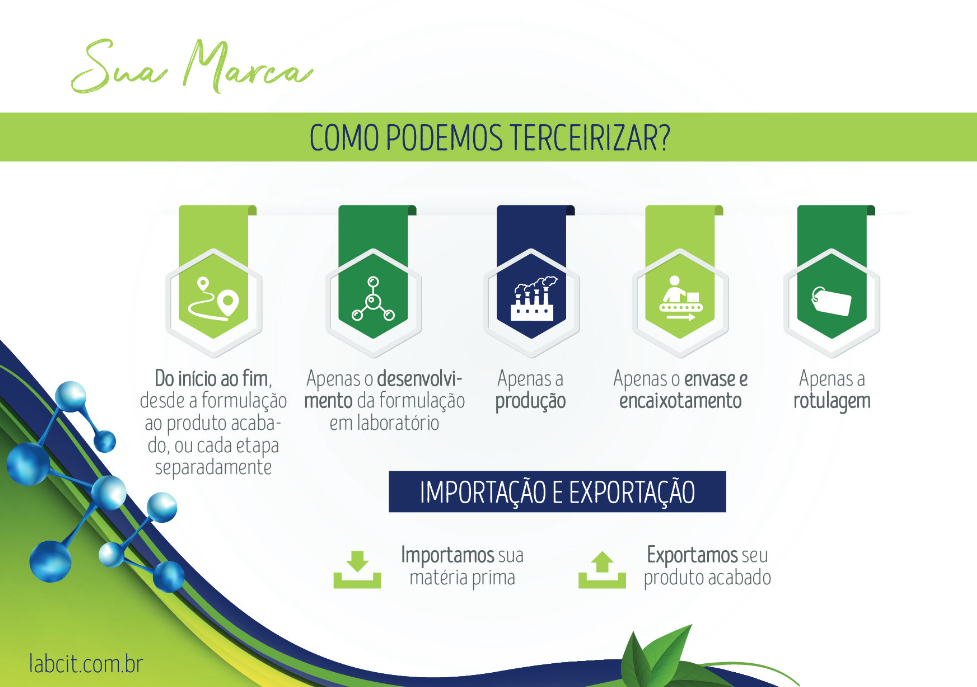 Sua Marca

COMO PODEMOS TERCEIRIZAR?

Do início ao fim, desde a formulação ao produto acabado, ou cada etapa separadamente

Apenas o desenvolvimento da formulação em laboratório

Apenas a produção

Apenas o envase e encaixotamento

Apenas a rotulagem

IMPORTAÇÃO E EXPORTAÇÃO

Importamos sua matéria prima

Exportamos seu produto acabado

labcit.com.br